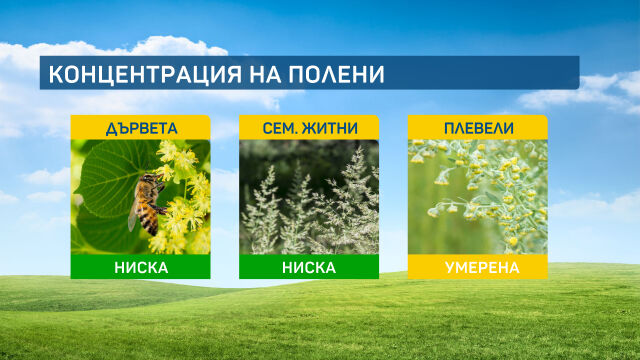 КОНЦЕНТРАЦИЯ НА ПОЛЕНИ

ДЪРВЕТА

НИСКА

СЕМ. ЖИТНИ

НИСКА

ПЛЕВЕЛИ

УМЕРЕНА